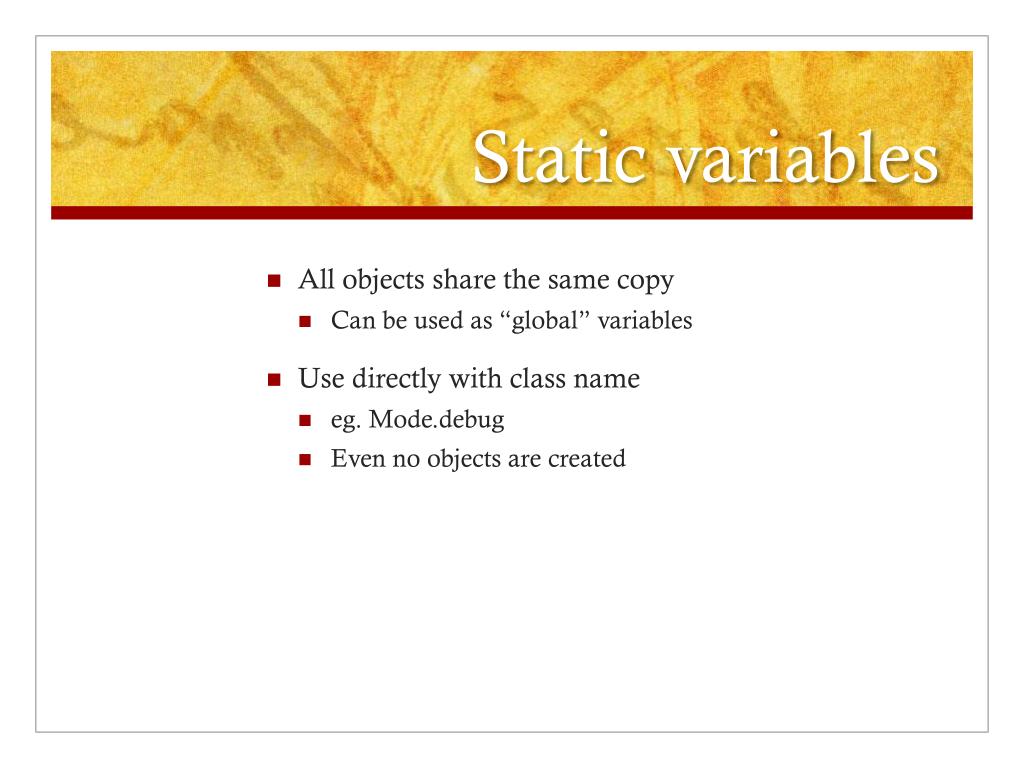 Static variables

- All objects share the same copy
  - Can be used as “global” variables
- Use directly with class name
  - eg. Mode.debug
  - Even no objects are created